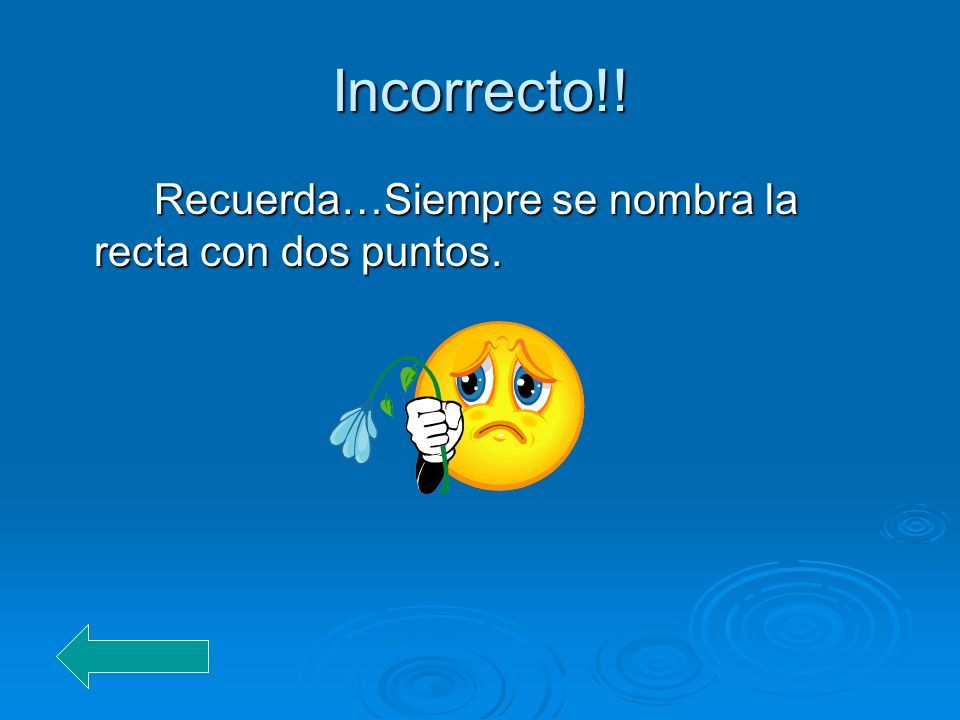 Incorrecto!!

Recuerda…Siempre se nombra la recta con dos puntos.